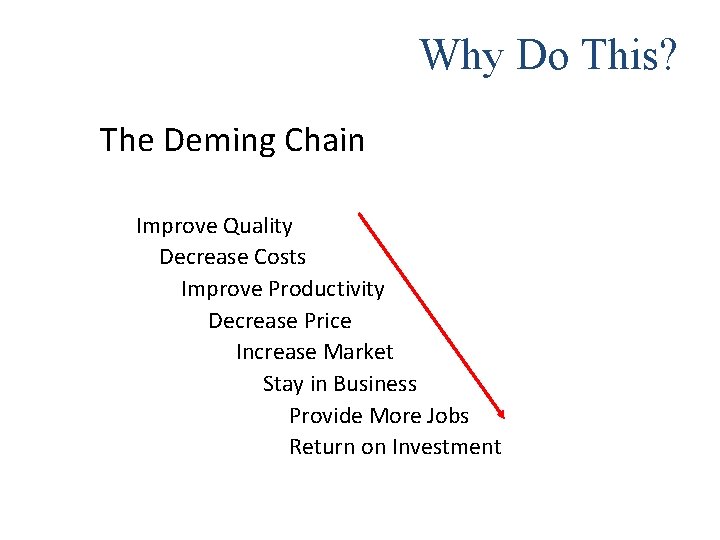 Why Do This?

The Deming Chain

Improve Quality
Decrease Costs
Improve Productivity
Decrease Price
Increase Market
Stay in Business
Provide More Jobs
Return on Investment